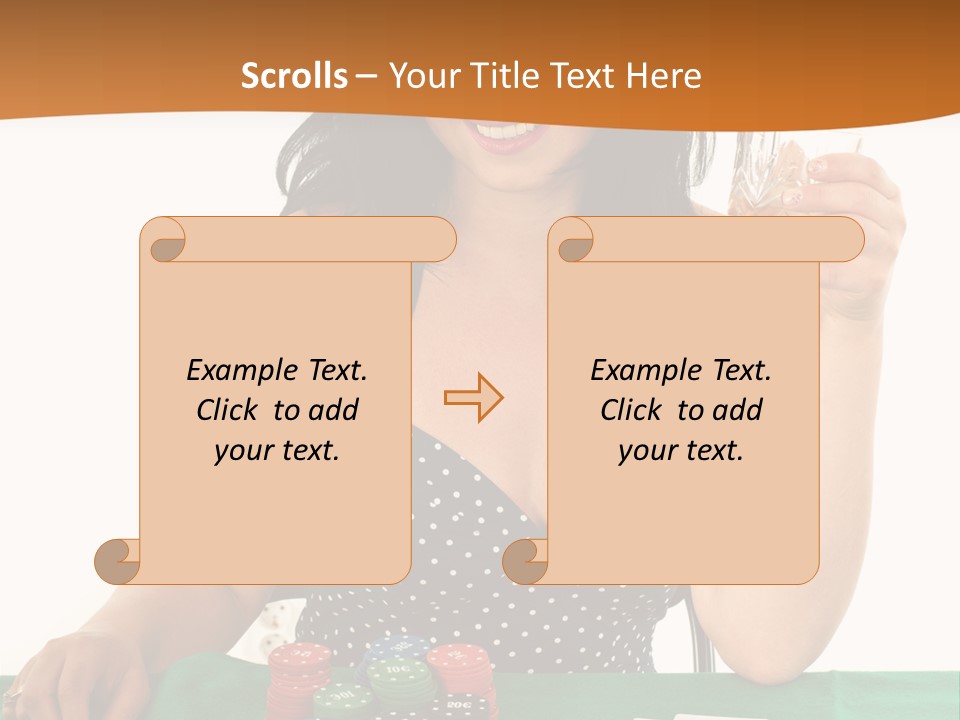 Scrolls – Your Title Text Here

Example Text. Click to add your text.

Example Text. Click to add your text.